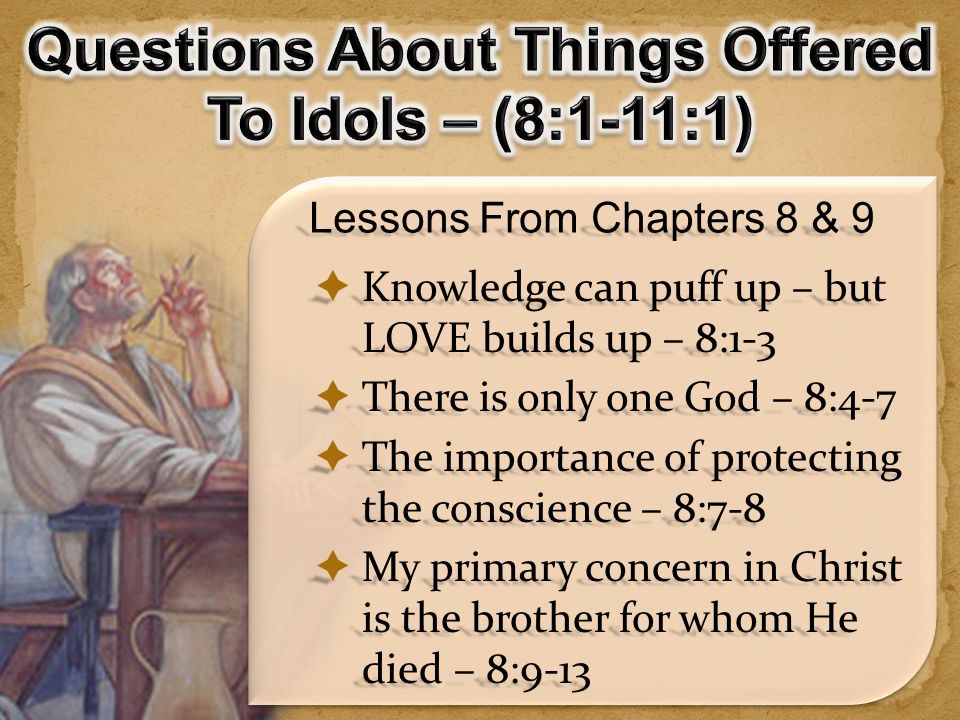 Questions About Things Offered To Idols – (8:1-11:1)

Lessons From Chapters 8 & 9

✦ Knowledge can puff up – but LOVE builds up – 8:1-3
✦ There is only one God – 8:4-7
✦ The importance of protecting the conscience – 8:7-8
✦ My primary concern in Christ is the brother for whom He died – 8:9-13